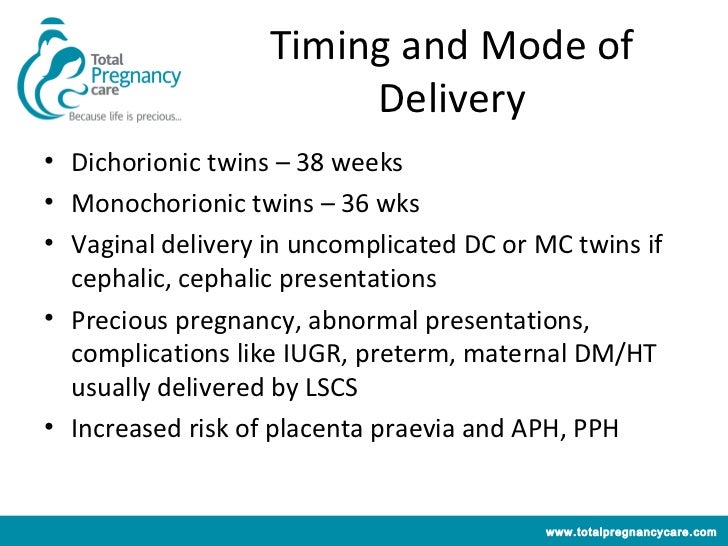 Total Pregnancy care
Because life is precious...

Timing and Mode of Delivery

• Dichorionic twins – 38 weeks
• Monochorionic twins – 36 wks
• Vaginal delivery in uncomplicated DC or MC twins if cephalic, cephalic presentations
• Precious pregnancy, abnormal presentations, complications like IUGR, preterm, maternal DM/HT usually delivered by LSCS
• Increased risk of placenta praevia and APH, PPH

www.totalpregnancycare.com